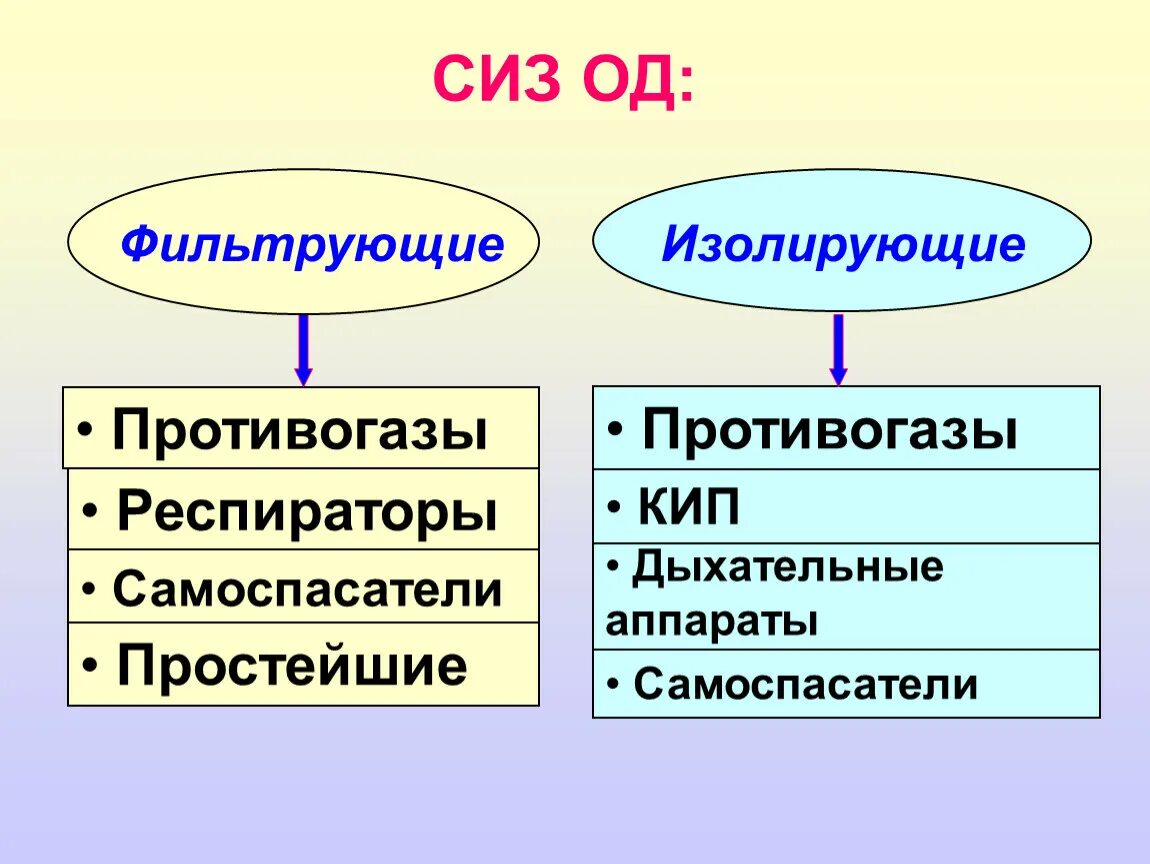 СИЗ ОД:

Фильтрующие

• Противогазы

• Респираторы

• Самоспасатели

• Простейшие

Изолирующие

• Противогазы

• КИП

• Дыхательные аппараты

• Самоспасатели